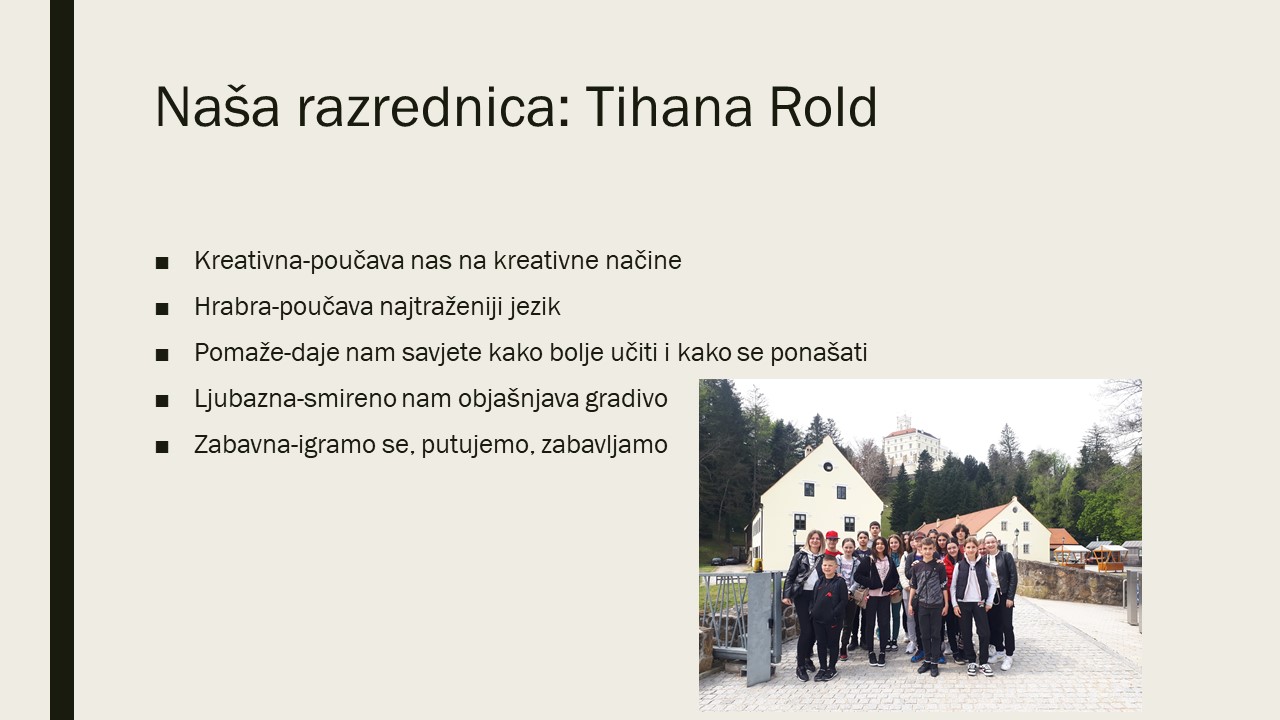 Naša razrednica: Tihana Rold

■ Kreativna-poučava nas na kreativne načine
■ Hrabra-poučava najtraženiji jezik
■ Pomaže-daje nam savjete kako bolje učiti i kako se ponašati
■ Ljubazna-smireno nam objašnjava gradivo
■ Zabavna-igramo se, putujemo, zabavljamo